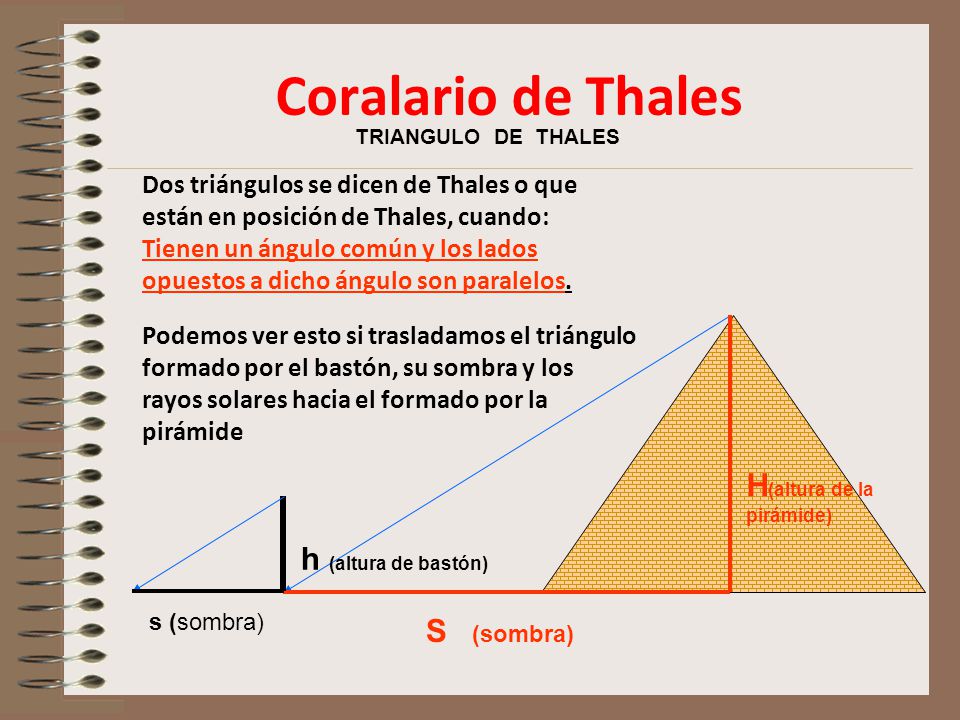 Coralario de Thales

TRIANGULO DE THALES

Dos triángulos se dicen de Thales o que están en posición de Thales, cuando: Tienen un ángulo común y los lados opuestos a dicho ángulo son paralelos.

Podemos ver esto si trasladamos el triángulo formado por el bastón, su sombra y los rayos solares hacia el formado por la pirámide

H(altura de la pirámide)

h (altura de bastón)

s (sombra)

S (sombra)